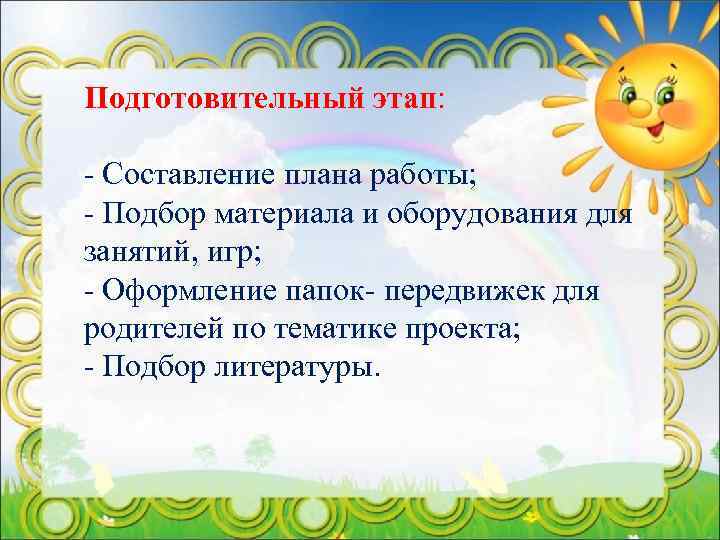 Подготовительный этап:

- Составление плана работы;
- Подбор материала и оборудования для занятий, игр;
- Оформление папок- передвижек для родителей по тематике проекта;
- Подбор литературы.